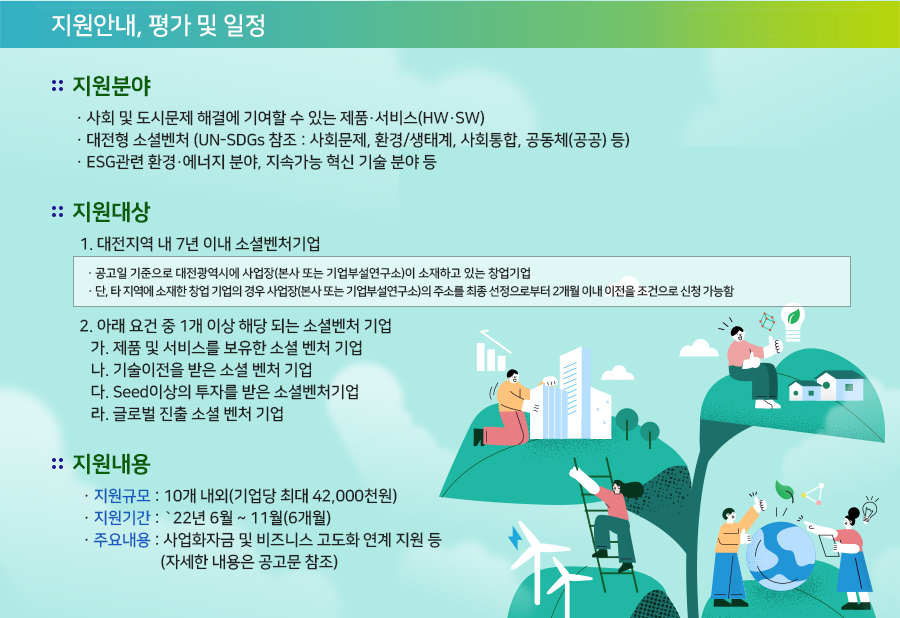 지원안내, 평가 및 일정

:: 지원분야

· 사회 및 도시문제 해결에 기여할 수 있는 제품·서비스(HW·SW)
· 대전형 소셜벤처 (UN-SDGs 참조 : 사회문제, 환경/생태계, 사회통합, 공동체(공공) 등)
· ESG관련 환경·에너지 분야, 지속가능 혁신 기술 분야 등

:: 지원대상

1. 대전지역 내 7년 이내 소셜벤처기업

· 공고일 기준으로 대전광역시에 사업장(본사 또는 기업부설연구소)이 소재하고 있는 창업기업
· 단, 타 지역에 소재한 창업 기업의 경우 사업장(본사 또는 기업부설연구소)의 주소를 최종 선정으로부터 2개월 이내 이전을 조건으로 신청 가능함

2. 아래 요건 중 1개 이상 해당 되는 소셜벤처 기업
가. 제품 및 서비스를 보유한 소셜 벤처 기업
나. 기술이전을 받은 소셜 벤처 기업
다. Seed이상의 투자를 받은 소셜벤처기업
라. 글로벌 진출 소셜 벤처 기업

:: 지원내용

· 지원규모 : 10개 내외(기업당 최대 42,000천원)
· 지원기간 : `22년 6월 ~ 11월(6개월)
· 주요내용 : 사업화자금 및 비즈니스 고도화 연계 지원 등
(자세한 내용은 공고문 참조)